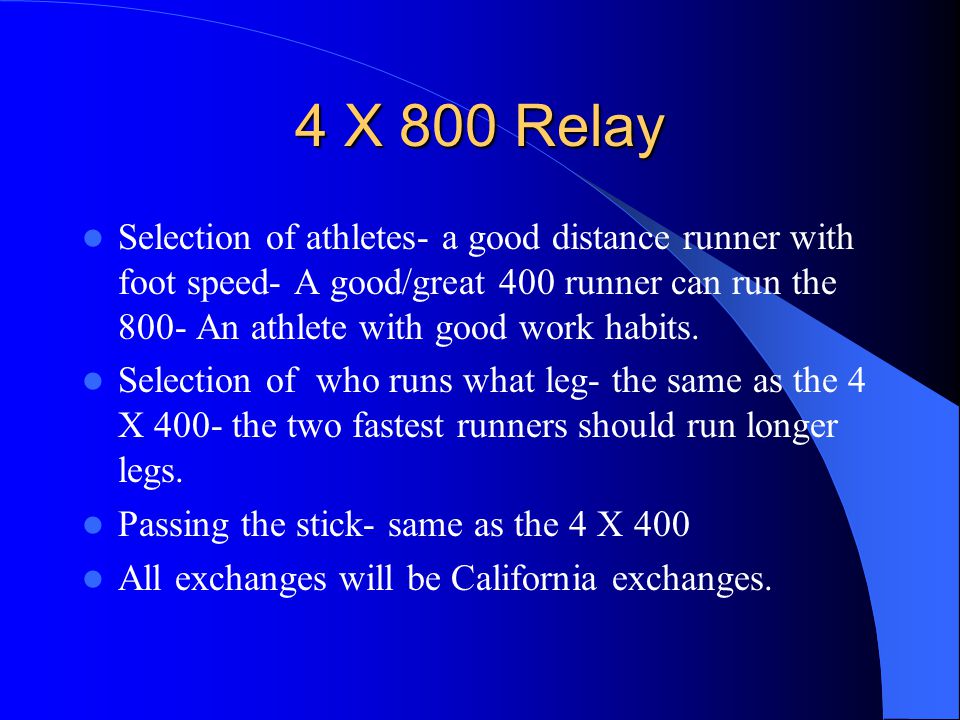 4 X 800 Relay

- Selection of athletes- a good distance runner with foot speed- A good/great 400 runner can run the 800- An athlete with good work habits.
- Selection of who runs what leg- the same as the 4 X 400- the two fastest runners should run longer legs.
- Passing the stick- same as the 4 X 400
- All exchanges will be California exchanges.